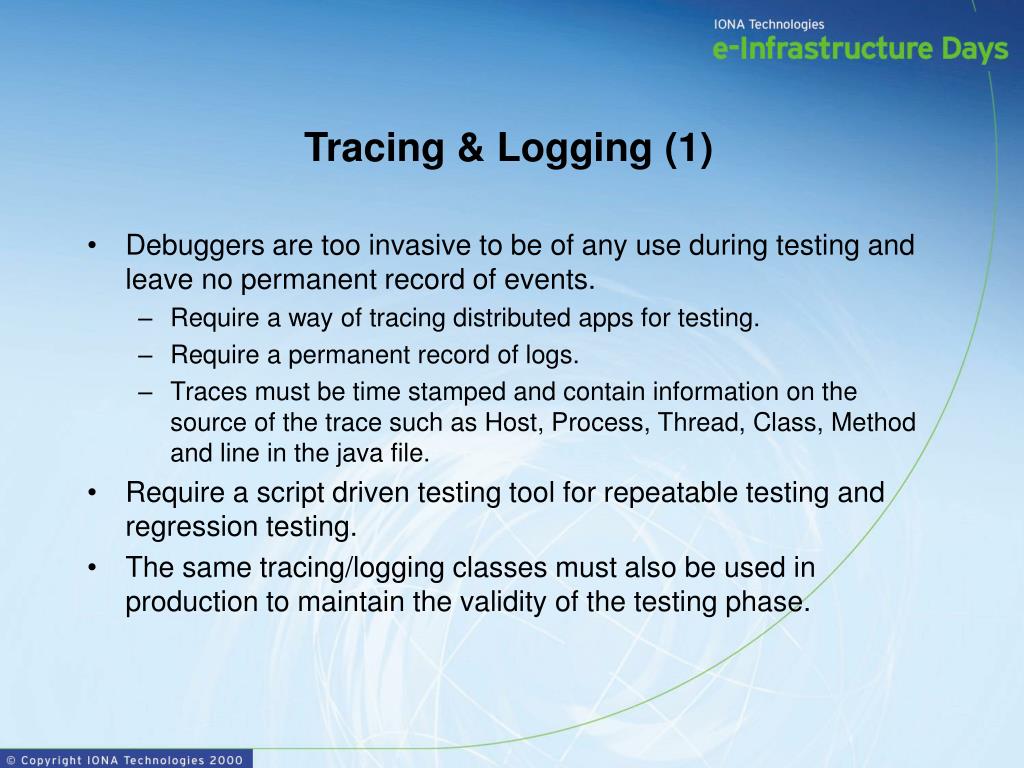 IONA Technologies
e-Infrastructure Days

Tracing & Logging (1)

• Debuggers are too invasive to be of any use during testing and leave no permanent record of events.
– Require a way of tracing distributed apps for testing.
– Require a permanent record of logs.
– Traces must be time stamped and contain information on the source of the trace such as Host, Process, Thread, Class, Method and line in the java file.
• Require a script driven testing tool for repeatable testing and regression testing.
• The same tracing/logging classes must also be used in production to maintain the validity of the testing phase.

© Copyright IONA Technologies 2000